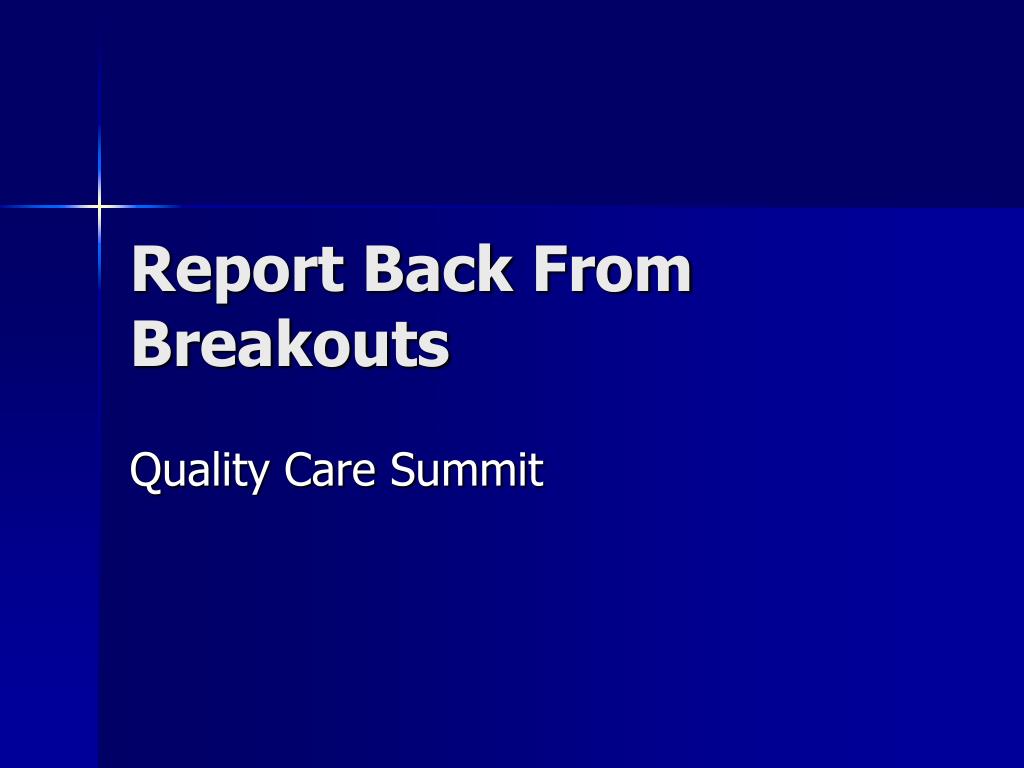 Report Back From Breakouts

Quality Care Summit